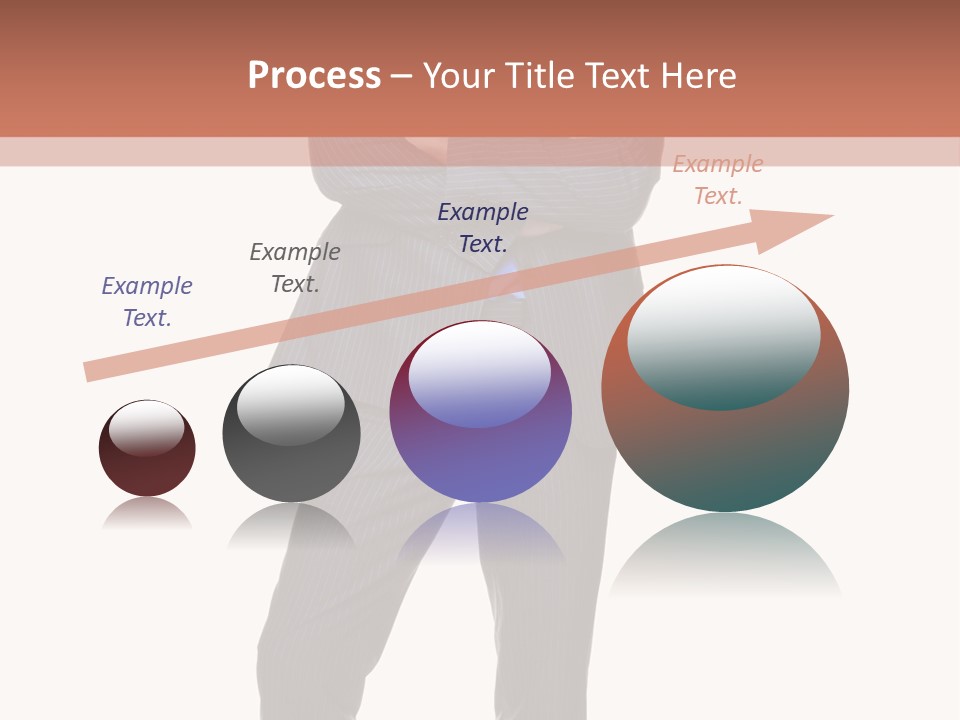 Process – Your Title Text Here

Example Text.

Example Text.

Example Text.

Example Text.